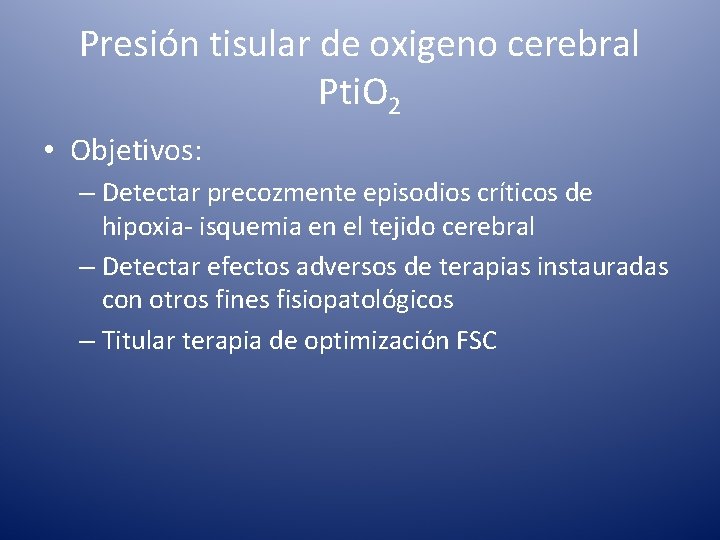 Presión tisular de oxigeno cerebral $PtiO_2$

• Objetivos:

– Detectar precozmente episodios críticos de hipoxia- isquemia en el tejido cerebral

– Detectar efectos adversos de terapias instauradas con otros fines fisiopatológicos

– Titular terapia de optimización FSC